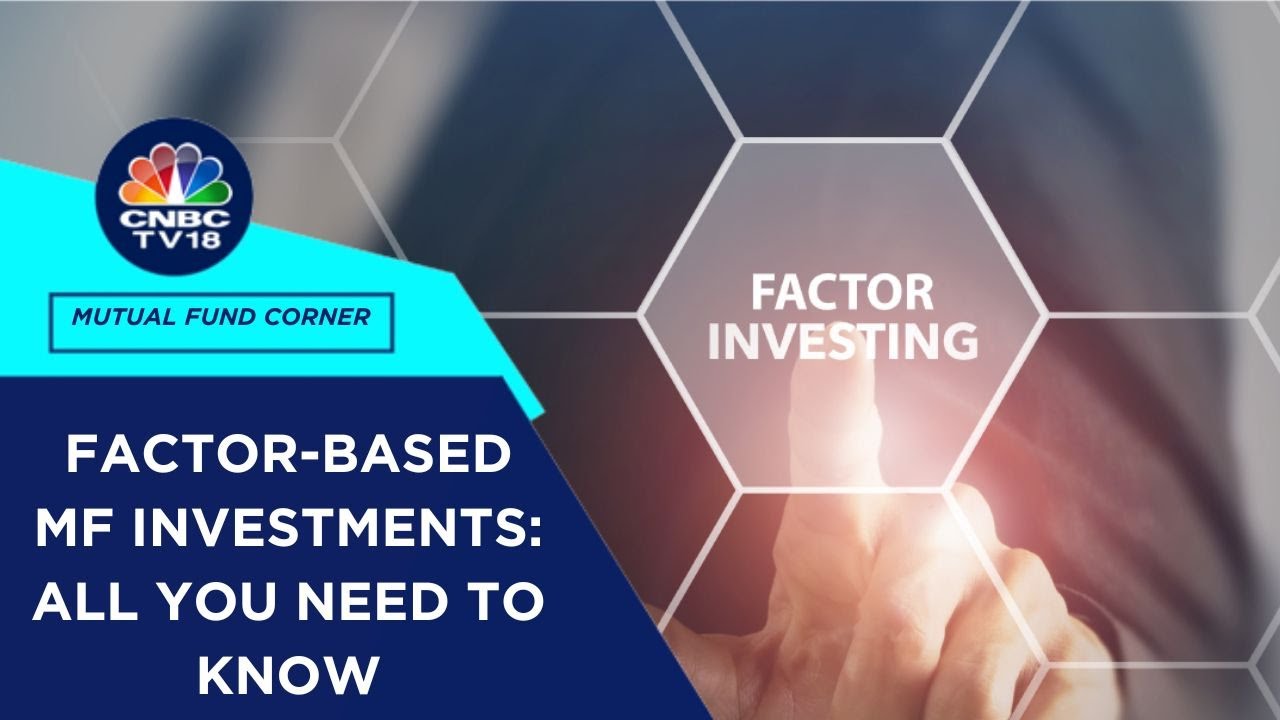 CNBC TV18

MUTUAL FUND CORNER

FACTOR INVESTING

FACTOR-BASED MF INVESTMENTS: ALL YOU NEED TO KNOW